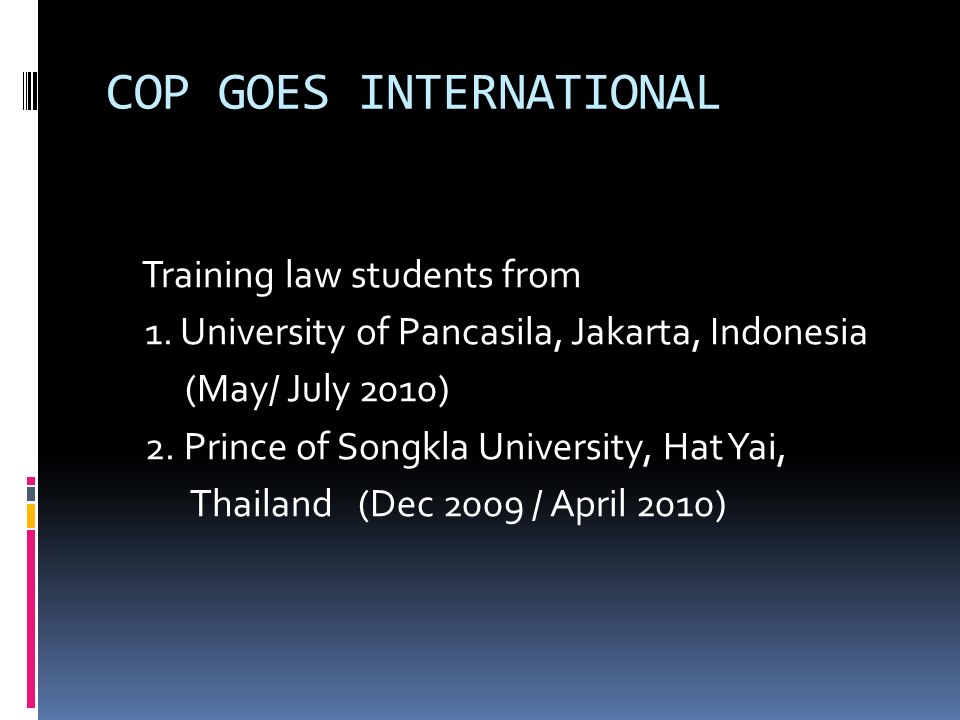 COP GOES INTERNATIONAL

Training law students from
1. University of Pancasila, Jakarta, Indonesia (May/ July 2010)
2. Prince of Songkla University, Hat Yai, Thailand (Dec 2009 / April 2010)